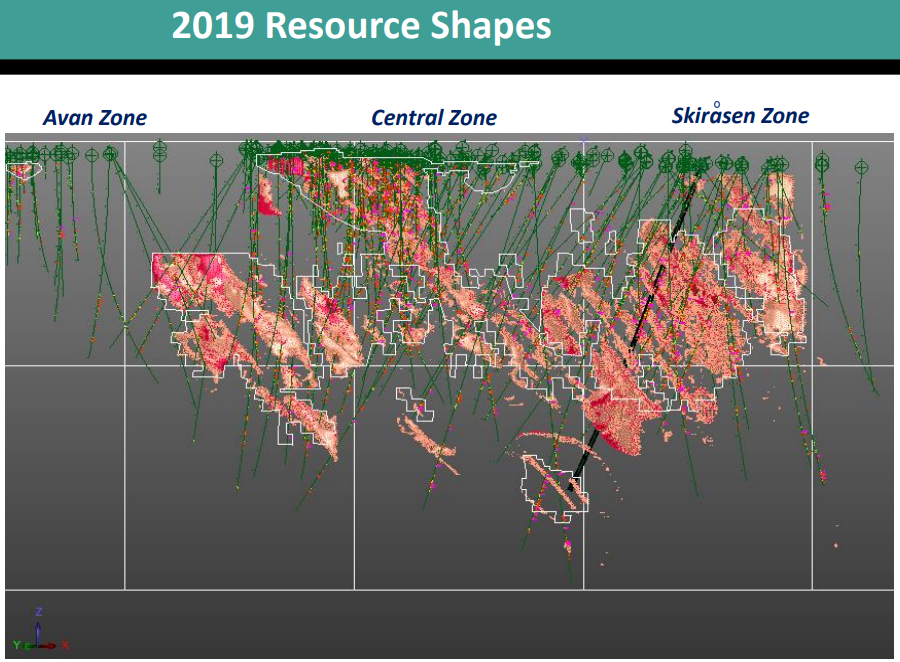 2019 Resource Shapes

Avan Zone

Central Zone

Skiråsen Zone

Z
Y
X